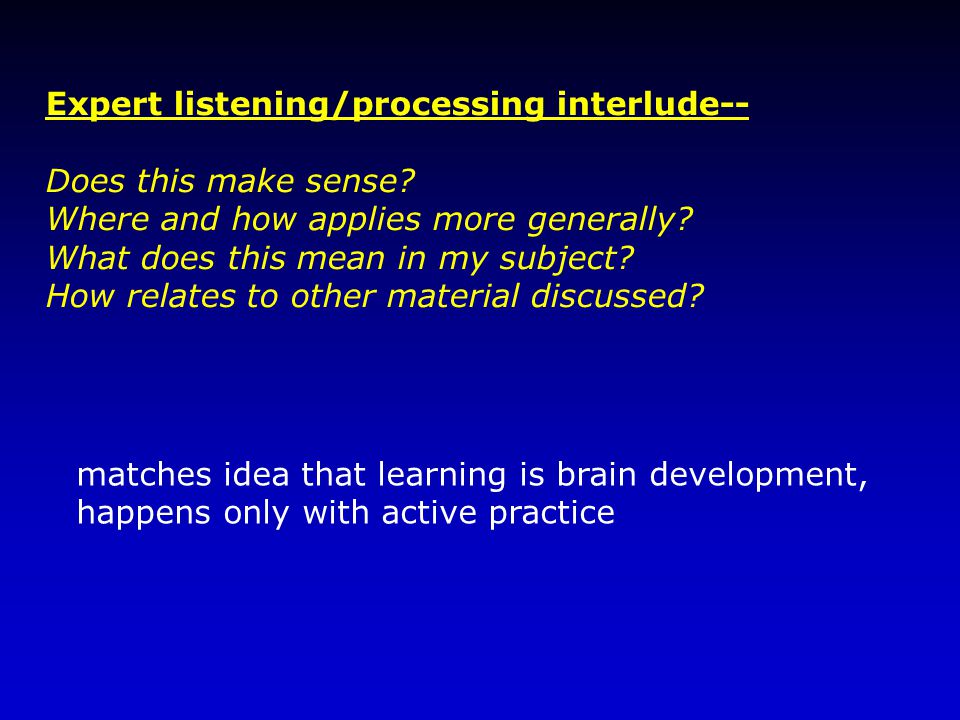 Expert listening/processing interlude--

Does this make sense?
Where and how applies more generally?
What does this mean in my subject?
How relates to other material discussed?

matches idea that learning is brain development, happens only with active practice